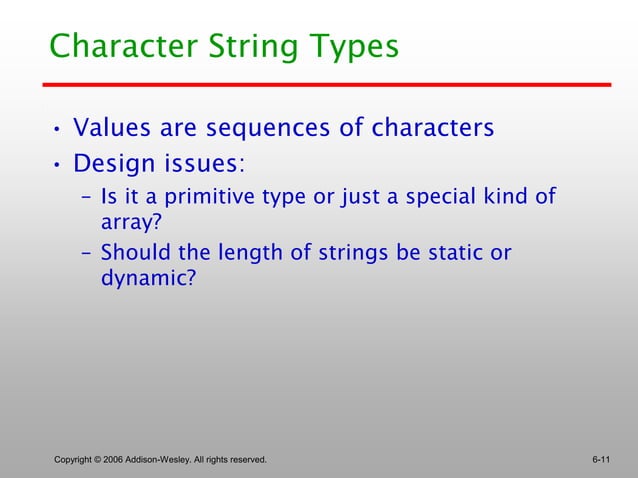 Character String Types

• Values are sequences of characters
• Design issues:
  – Is it a primitive type or just a special kind of array?
  – Should the length of strings be static or dynamic?

Copyright © 2006 Addison-Wesley. All rights reserved.

6-11